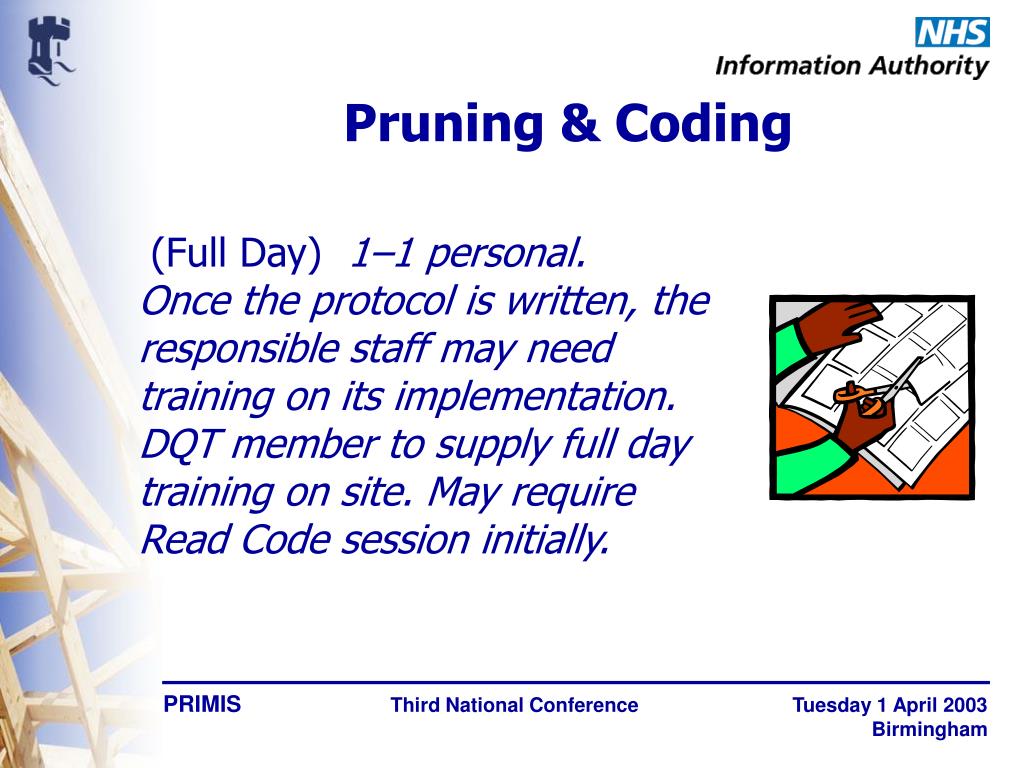 NHS
Information Authority

Pruning & Coding

(Full Day) 1–1 personal.
Once the protocol is written, the responsible staff may need training on its implementation. DQT member to supply full day training on site. May require Read Code session initially.

PRIMIS

Third National Conference

Tuesday 1 April 2003
Birmingham